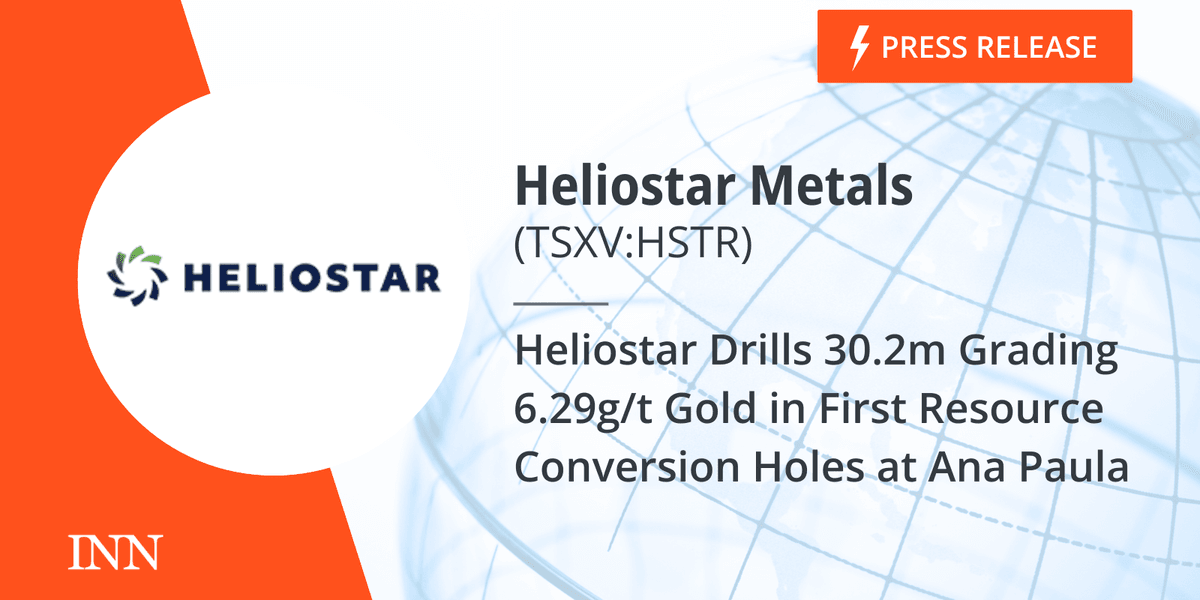 PRESS RELEASE

HELIOSTAR

Heliostar Metals
(TSXV:HSTR)

Heliostar Drills 30.2m Grading 6.29g/t Gold in First Resource Conversion Holes at Ana Paula

INN